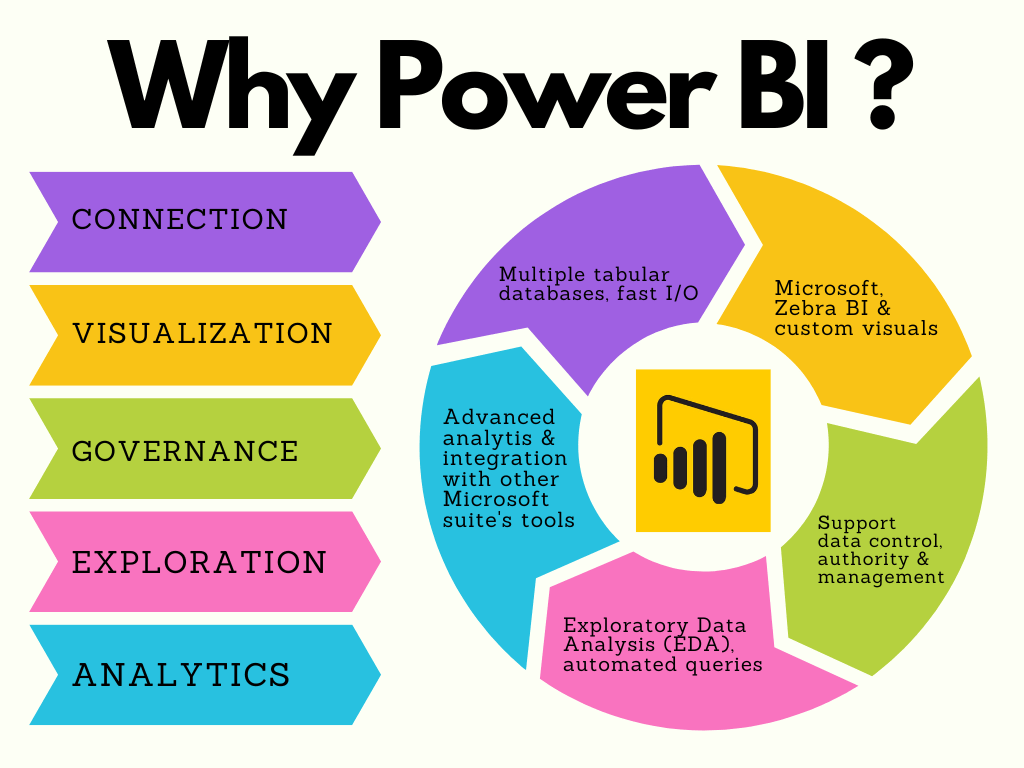 Why Power BI ?

CONNECTION

VISUALIZATION

GOVERNANCE

EXPLORATION

ANALYTICS

Multiple tabular databases, fast I/O

Microsoft, Zebra BI & custom visuals

Support data control, authority & management

Exploratory Data Analysis (EDA), automated queries

Advanced analytis & integration with other Microsoft suite's tools